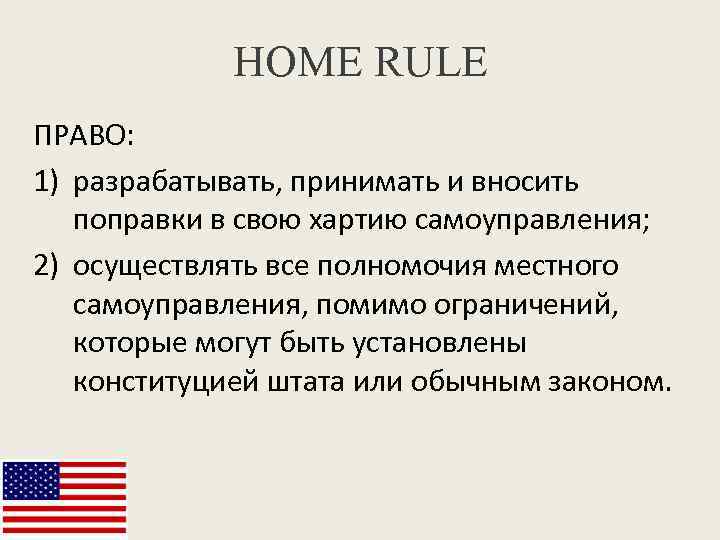 HOME RULE

ПРАВО:

1) разрабатывать, принимать и вносить поправки в свою хартию самоуправления;

2) осуществлять все полномочия местного самоуправления, помимо ограничений, которые могут быть установлены конституцией штата или обычным законом.